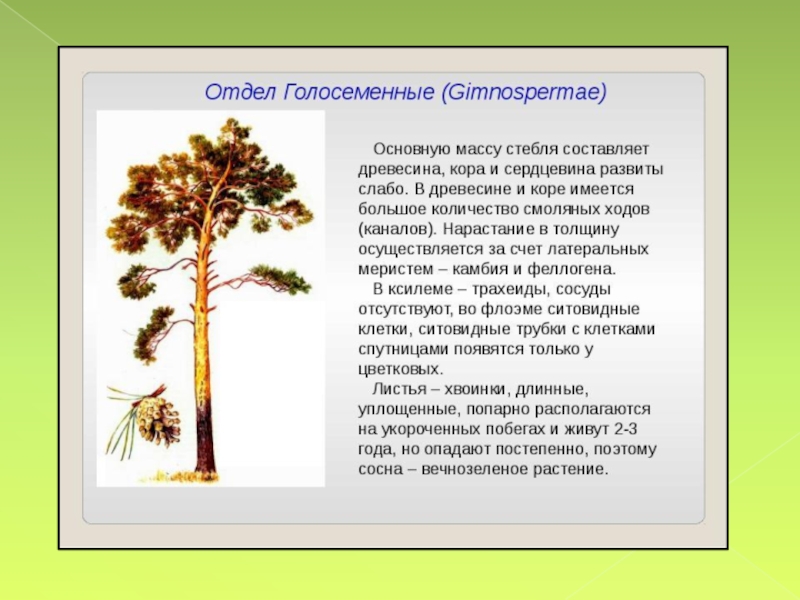 Отдел Голосеменные (Gimnospermae)

Основную массу стебля составляет древесина, кора и сердцевина развиты слабо. В древесине и коре имеется большое количество смоляных ходов (каналов). Нарастание в толщину осуществляется за счет латеральных меристем – камбия и феллогена.

В ксилеме – трахеиды, сосуды отсутствуют, во флоэме ситовидные клетки, ситовидные трубки с клетками спутницами появятся только у цветковых.

Листья – хвоинки, длинные, уплощенные, попарно располагаются на укороченных побегах и живут 2-3 года, но опадают постепенно, поэтому сосна – вечнозеленое растение.